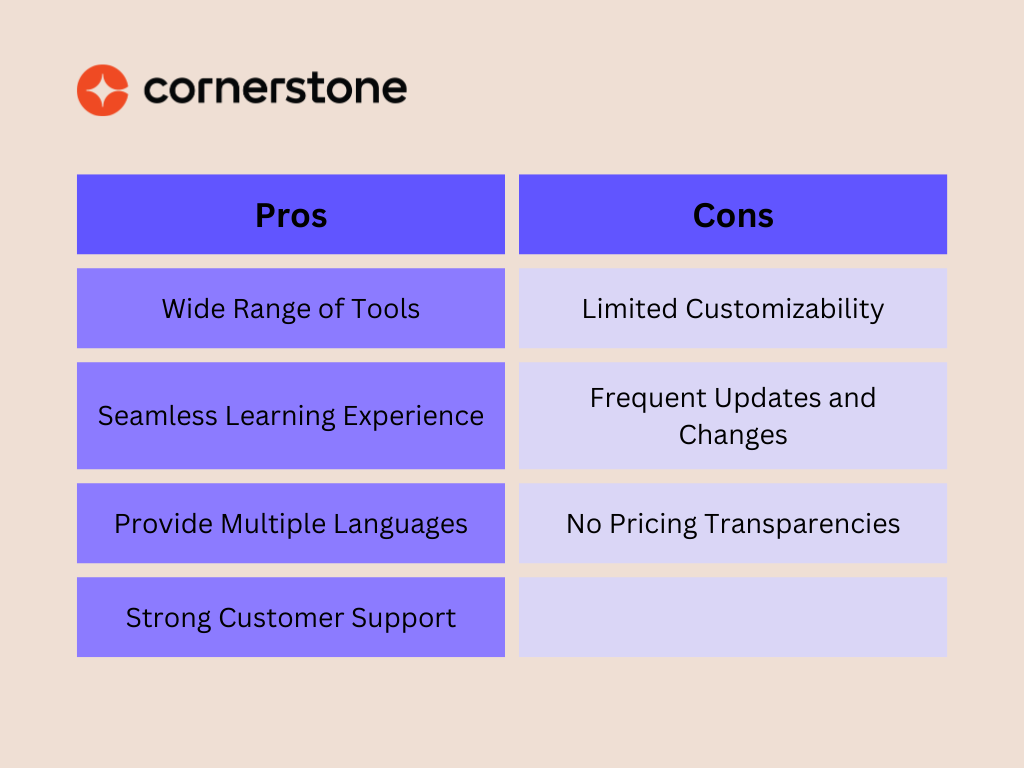 cornerstone

| Pros | Cons |
|---|---|
| Wide Range of Tools | Limited Customizability |
| Seamless Learning Experience | Frequent Updates and Changes |
| Provide Multiple Languages | No Pricing Transparencies |
| Strong Customer Support | |